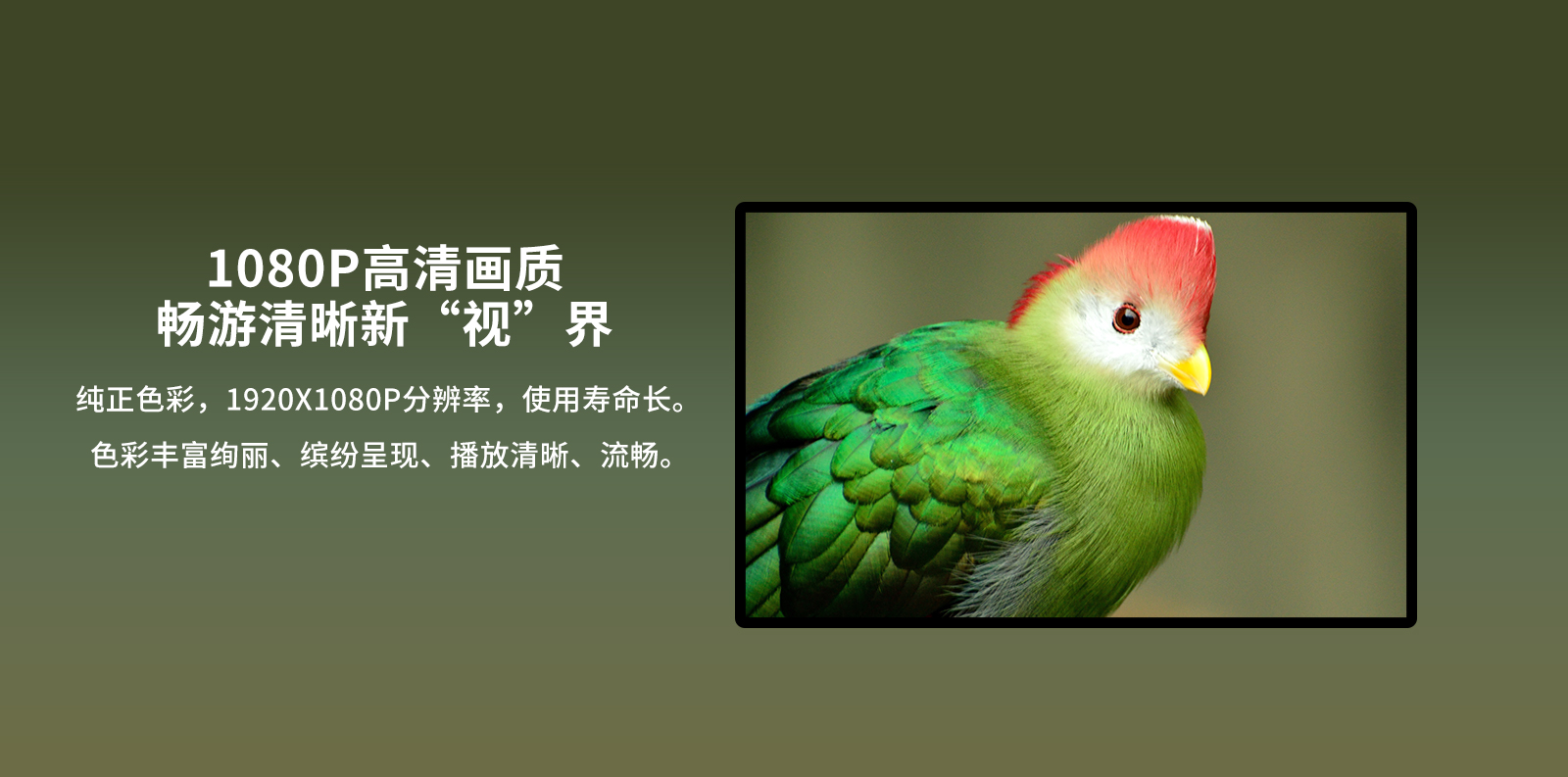 1080P高清画质
畅游清晰新“视”界

纯正色彩，1920X1080P分辨率，使用寿命长。
色彩丰富绚丽、缤纷呈现、播放清晰、流畅。